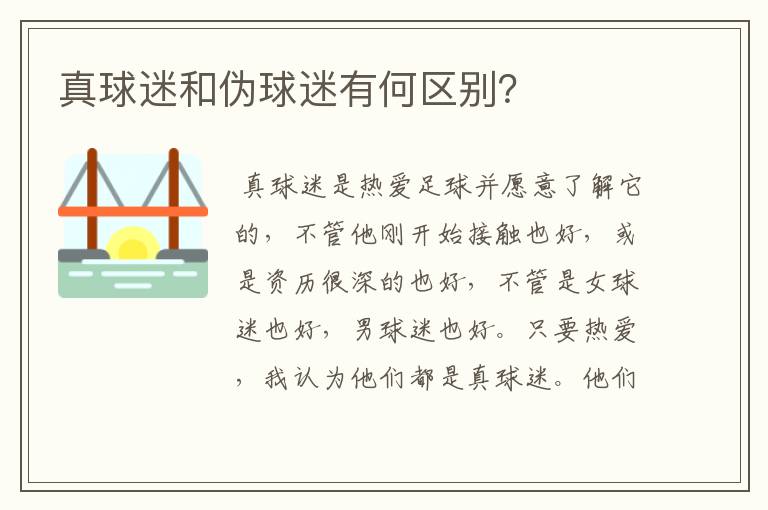 真球迷和伪球迷有何区别?

真球迷是热爱足球并愿意了解它的，不管他刚开始接触也好，或是资历很深的也好，不管是女球迷也好，男球迷也好。只要热爱，我认为他们都是真球迷。他们